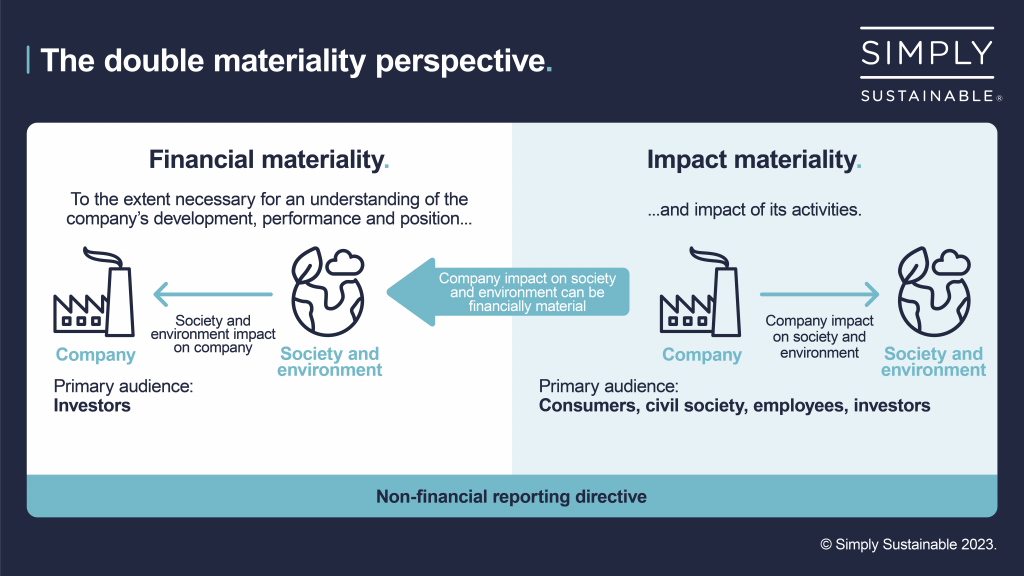 The double materiality perspective.

SIMPLY
SUSTAINABLE®

Financial materiality.

To the extent necessary for an understanding of the company's development, performance and position...

Company

Society and environment impact on company

Society and environment

Primary audience:
Investors

Company impact on society and environment can be financially material

Impact materiality.

...and impact of its activities.

Company

Company impact on society and environment

Society and environment

Primary audience:
Consumers, civil society, employees, investors

Non-financial reporting directive

© Simply Sustainable 2023.